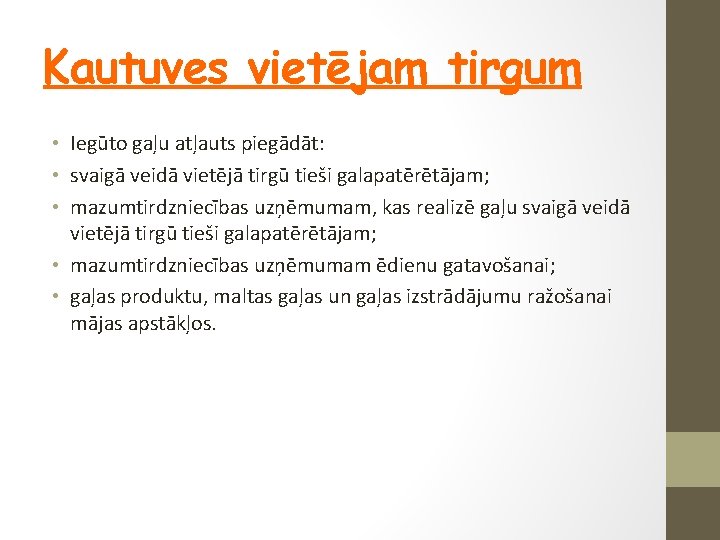 Kautuves vietējam tirgum

• Iegūto gaļu atļauts piegādāt:
• svaigā veidā vietējā tirgū tieši galapatērētājam;
• mazumtirdzniecības uzņēmumam, kas realizē gaļu svaigā veidā vietējā tirgū tieši galapatērētājam;
• mazumtirdzniecības uzņēmumam ēdienu gatavošanai;
• gaļas produktu, maltas gaļas un gaļas izstrādājumu ražošanai mājas apstākļos.